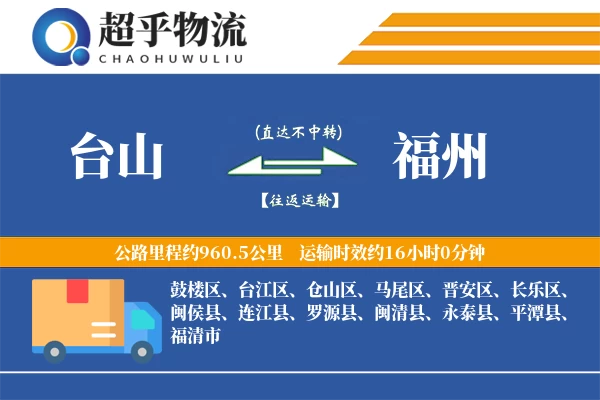 超乎物流
CHAOHUWULIU

台山

(直达不中转)

【往返运输】

福州

公路里程约960.5公里　运输时效约16小时0分钟

鼓楼区、台江区、仓山区、马尾区、晋安区、长乐区、闽侯县、连江县、罗源县、闽清县、永泰县、平潭县、福清市